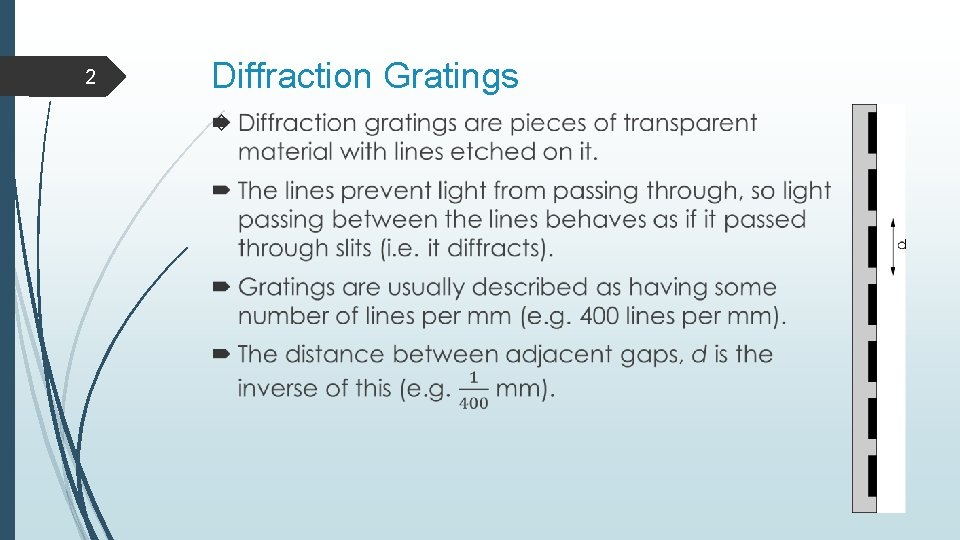 2

Diffraction Gratings

Diffraction gratings are pieces of transparent material with lines etched on it.

The lines prevent light from passing through, so light passing between the lines behaves as if it passed through slits (i.e. it diffracts).

Gratings are usually described as having some number of lines per mm (e.g. 400 lines per mm).

The distance between adjacent gaps, $d$ is the inverse of this (e.g. $\frac{1}{400}$ mm).

d